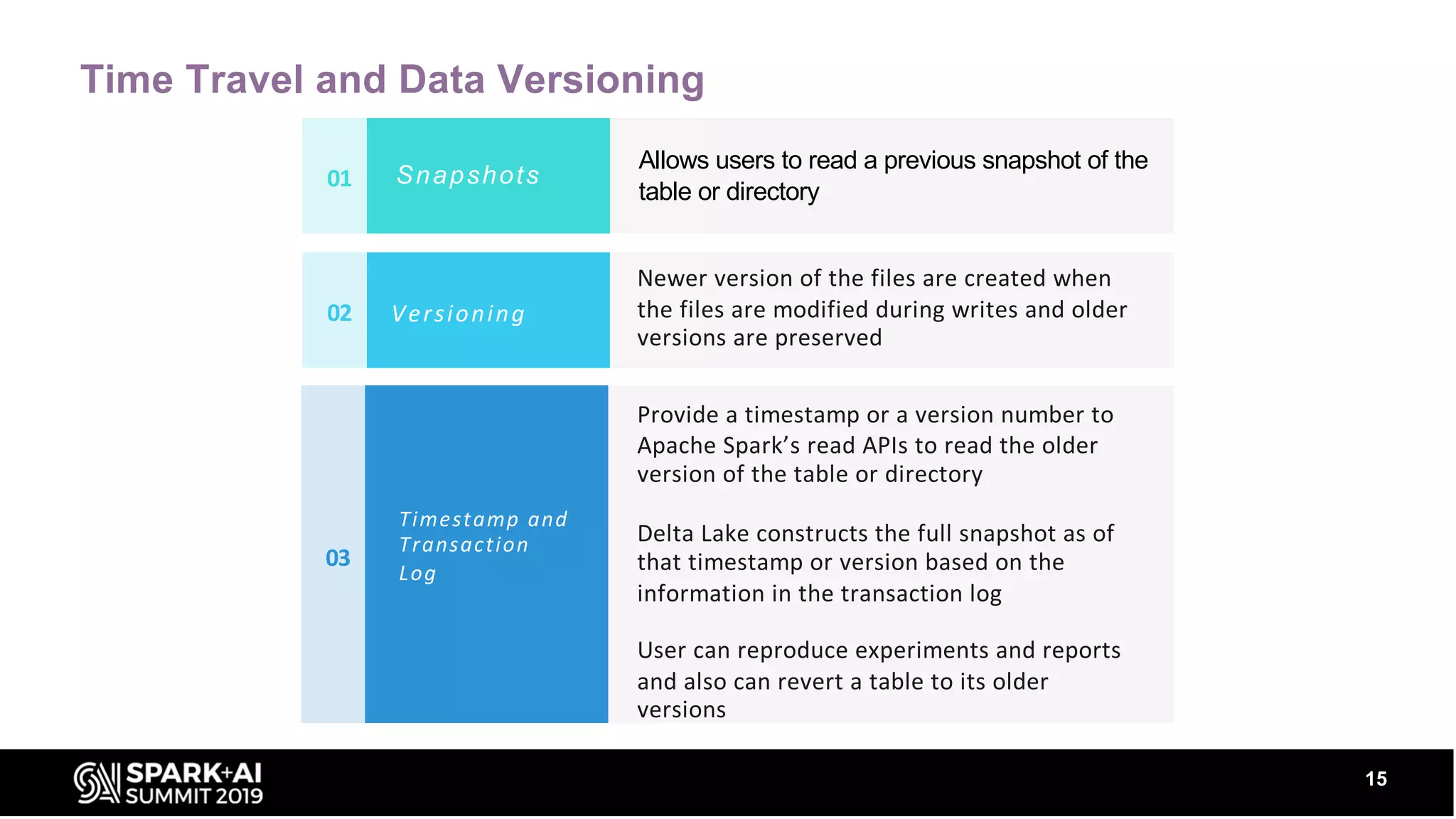 Time Travel and Data Versioning

01 Snapshots

Allows users to read a previous snapshot of the table or directory

02 Versioning

Newer version of the files are created when the files are modified during writes and older versions are preserved

03 Timestamp and Transaction Log

Provide a timestamp or a version number to Apache Spark's read APIs to read the older version of the table or directory

Delta Lake constructs the full snapshot as of that timestamp or version based on the information in the transaction log

User can reproduce experiments and reports and also can revert a table to its older versions

SPARK+AI SUMMIT 2019

15